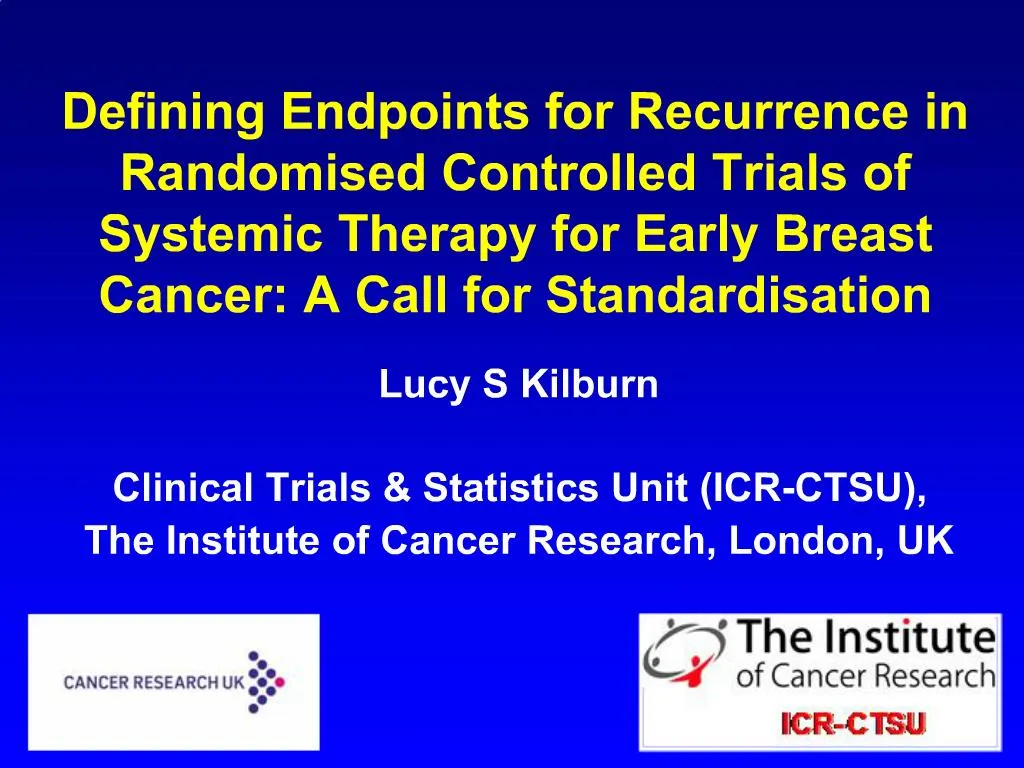 Defining Endpoints for Recurrence in Randomised Controlled Trials of Systemic Therapy for Early Breast Cancer: A Call for Standardisation

Lucy S Kilburn

Clinical Trials & Statistics Unit (ICR-CTSU), The Institute of Cancer Research, London, UK

CANCER RESEARCH UK

The Institute of Cancer Research

ICR-CTSU